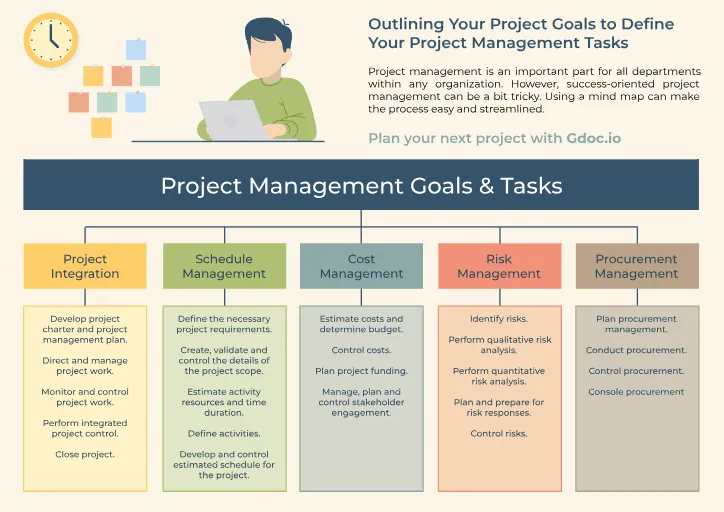 Outlining Your Project Goals to Define Your Project Management Tasks

Project management is an important part for all departments within any organization. However, success-oriented project management can be a bit tricky. Using a mind map can make the process easy and streamlined.

Plan your next project with Gdoc.io

Project Management Goals & Tasks

Project Integration

Develop project charter and project management plan.

Direct and manage project work.

Monitor and control project work.

Perform integrated project control.

Close project.

Schedule Management

Define the necessary project requirements.

Create, validate and control the details of the project scope.

Estimate activity resources and time duration.

Define activities.

Develop and control estimated schedule for the project.

Cost Management

Estimate costs and determine budget.

Control costs.

Plan project funding.

Manage, plan and control stakeholder engagement.

Risk Management

Identify risks.

Perform qualitative risk analysis.

Perform quantitative risk analysis.

Plan and prepare for risk responses.

Control risks.

Procurement Management

Plan procurement management.

Conduct procurement.

Control procurement.

Console procurement